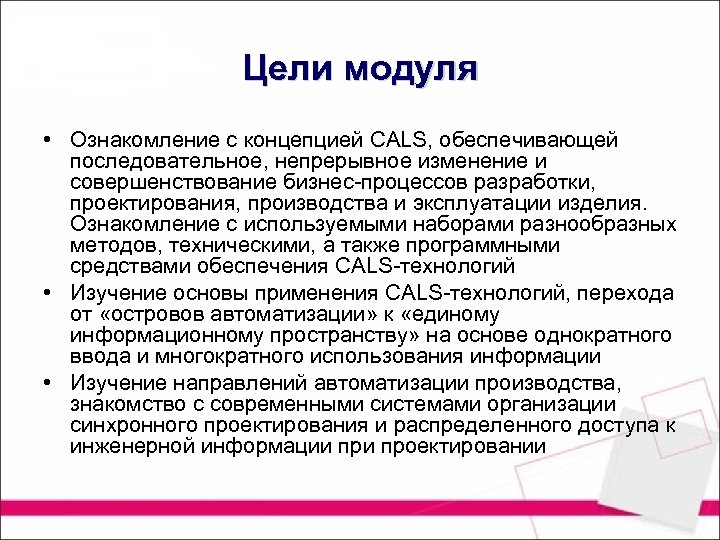 Цели модуля

• Ознакомление с концепцией CALS, обеспечивающей последовательное, непрерывное изменение и совершенствование бизнес-процессов разработки, проектирования, производства и эксплуатации изделия. Ознакомление с используемыми наборами разнообразных методов, техническими, а также программными средствами обеспечения CALS-технологий

• Изучение основы применения CALS-технологий, перехода от «островов автоматизации» к «единому информационному пространству» на основе однократного ввода и многократного использования информации

• Изучение направлений автоматизации производства, знакомство с современными системами организации синхронного проектирования и распределенного доступа к инженерной информации при проектировании